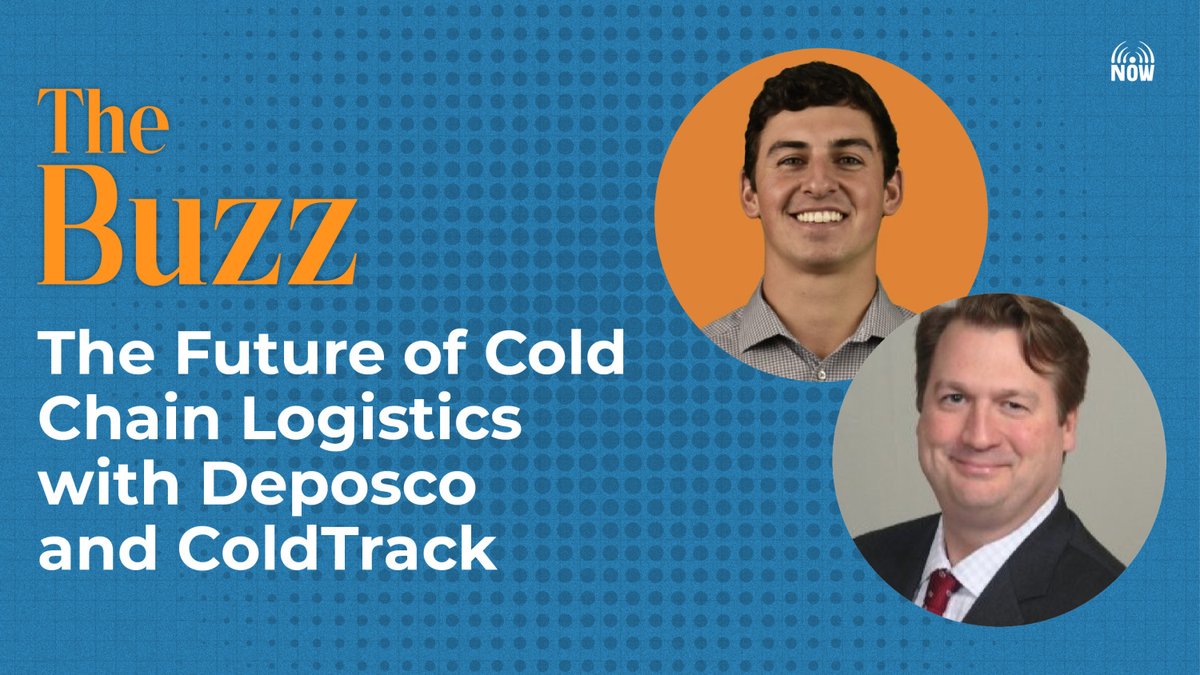 NOW

The Buzz

The Future of Cold Chain Logistics with Deposco and ColdTrack